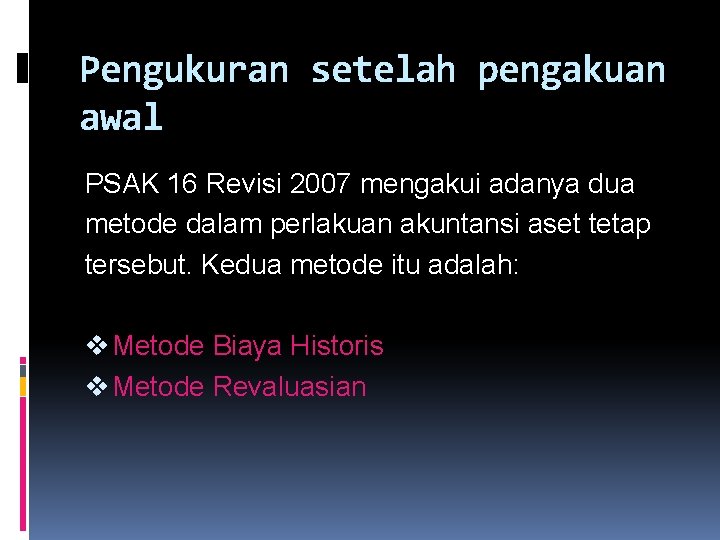 Pengukuran setelah pengakuan awal

PSAK 16 Revisi 2007 mengakui adanya dua metode dalam perlakuan akuntansi aset tetap tersebut. Kedua metode itu adalah:

❖ Metode Biaya Historis
❖ Metode Revaluasian